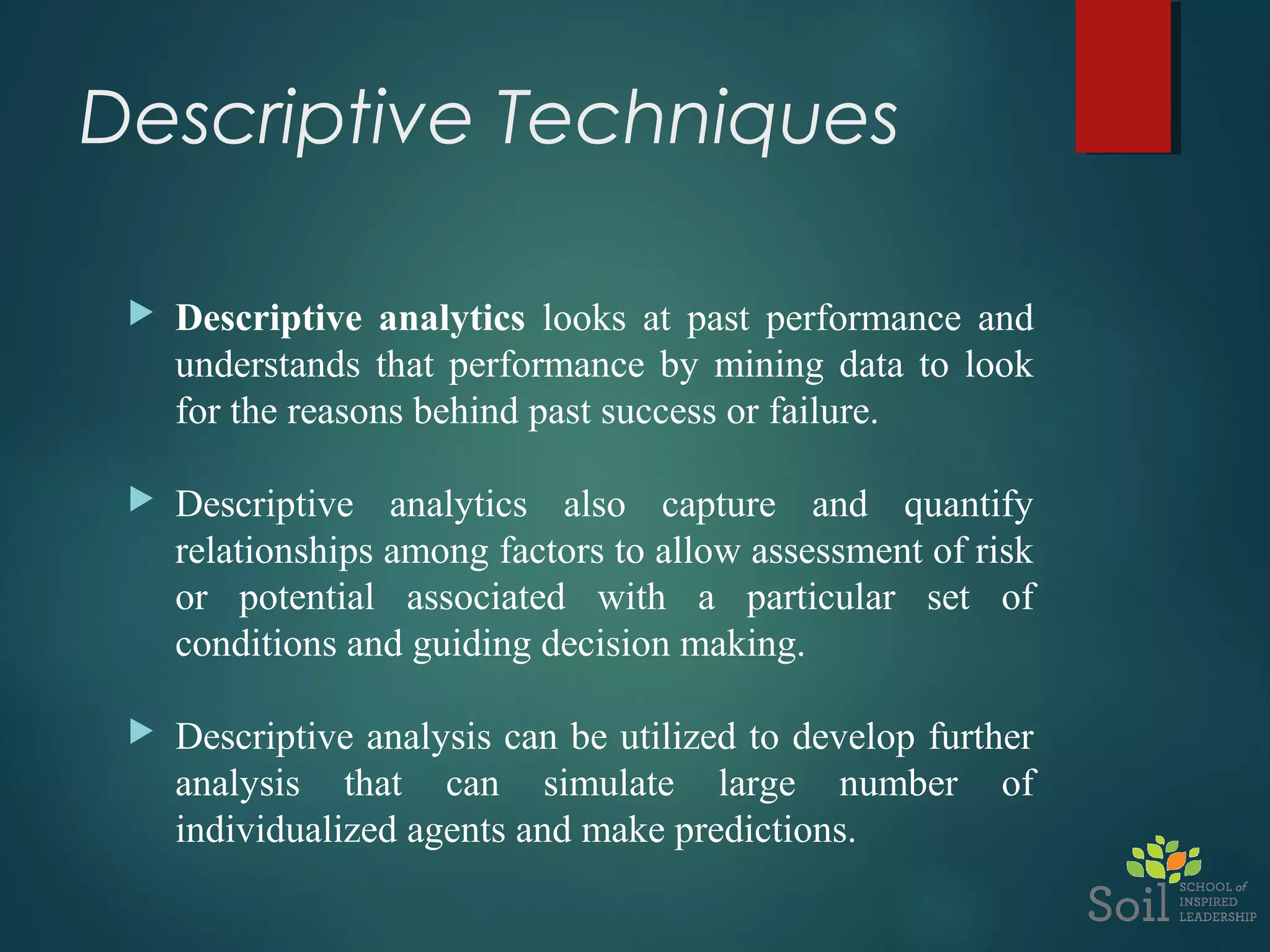 Descriptive Techniques

Descriptive analytics looks at past performance and understands that performance by mining data to look for the reasons behind past success or failure.

Descriptive analytics also capture and quantify relationships among factors to allow assessment of risk or potential associated with a particular set of conditions and guiding decision making.

Descriptive analysis can be utilized to develop further analysis that can simulate large number of individualized agents and make predictions.

Soil SCHOOL of INSPIRED LEADERSHIP